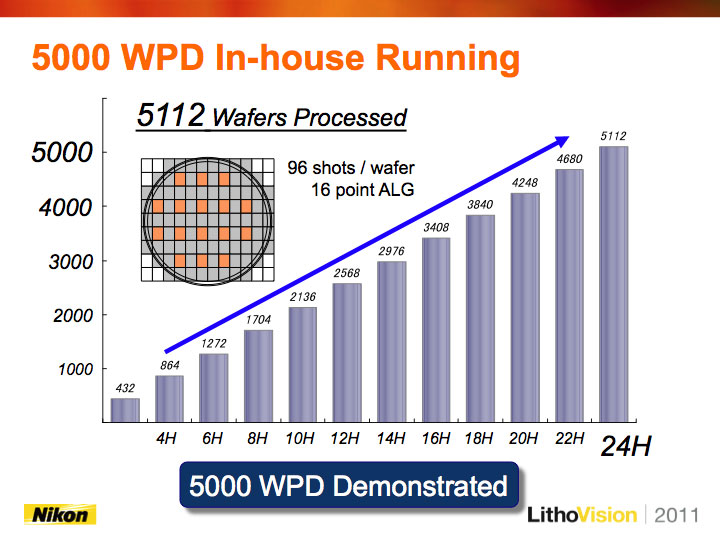 5000 WPD In-house Running

5112 Wafers Processed

96 shots / wafer
16 point ALG

5000
4000
3000
2000
1000

432
864
1272
1704
2136
2568
2976
3408
3840
4248
4680
5112

4H 6H 8H 10H 12H 14H 16H 18H 20H 22H 24H

5000 WPD Demonstrated

Nikon

LithoVision | 2011